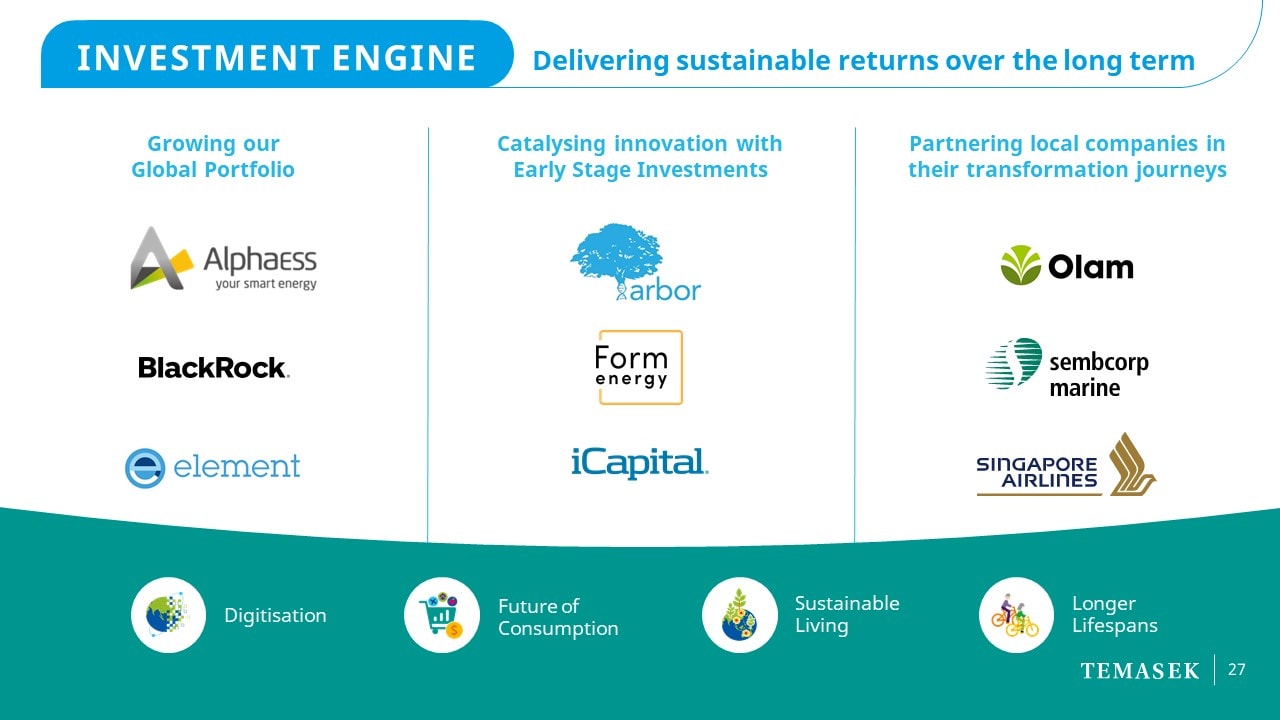 INVESTMENT ENGINE Delivering sustainable returns over the long term

Growing our Global Portfolio

Alphaess your smart energy

BlackRock.

element

Catalysing innovation with Early Stage Investments

arbor

Form energy

iCapital.

Partnering local companies in their transformation journeys

Olam

sembcorp marine

SINGAPORE AIRLINES

Digitisation

Future of Consumption

Sustainable Living

Longer Lifespans

TEMASEK 27